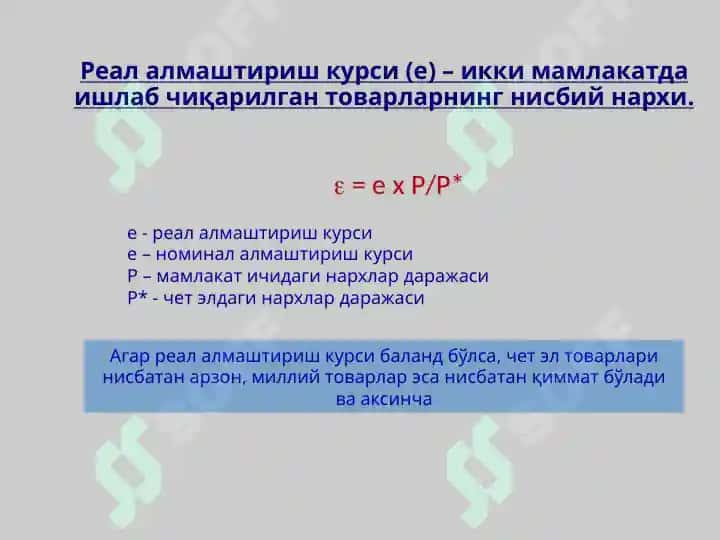 Реал алмаштириш курси (е) – икки мамлакатда ишлаб чиқарилган товарларнинг нисбий нархи.

$\varepsilon = e \times P/P^*$

е - реал алмаштириш курси
е – номинал алмаштириш курси
Р – мамлакат ичидаги нархлар даражаси
Р* - чет элдаги нархлар даражаси

Агар реал алмаштириш курси баланд бўлса, чет эл товарлари нисбатан арзон, миллий товарлар эса нисбатан қиммат бўлади ва аксинча